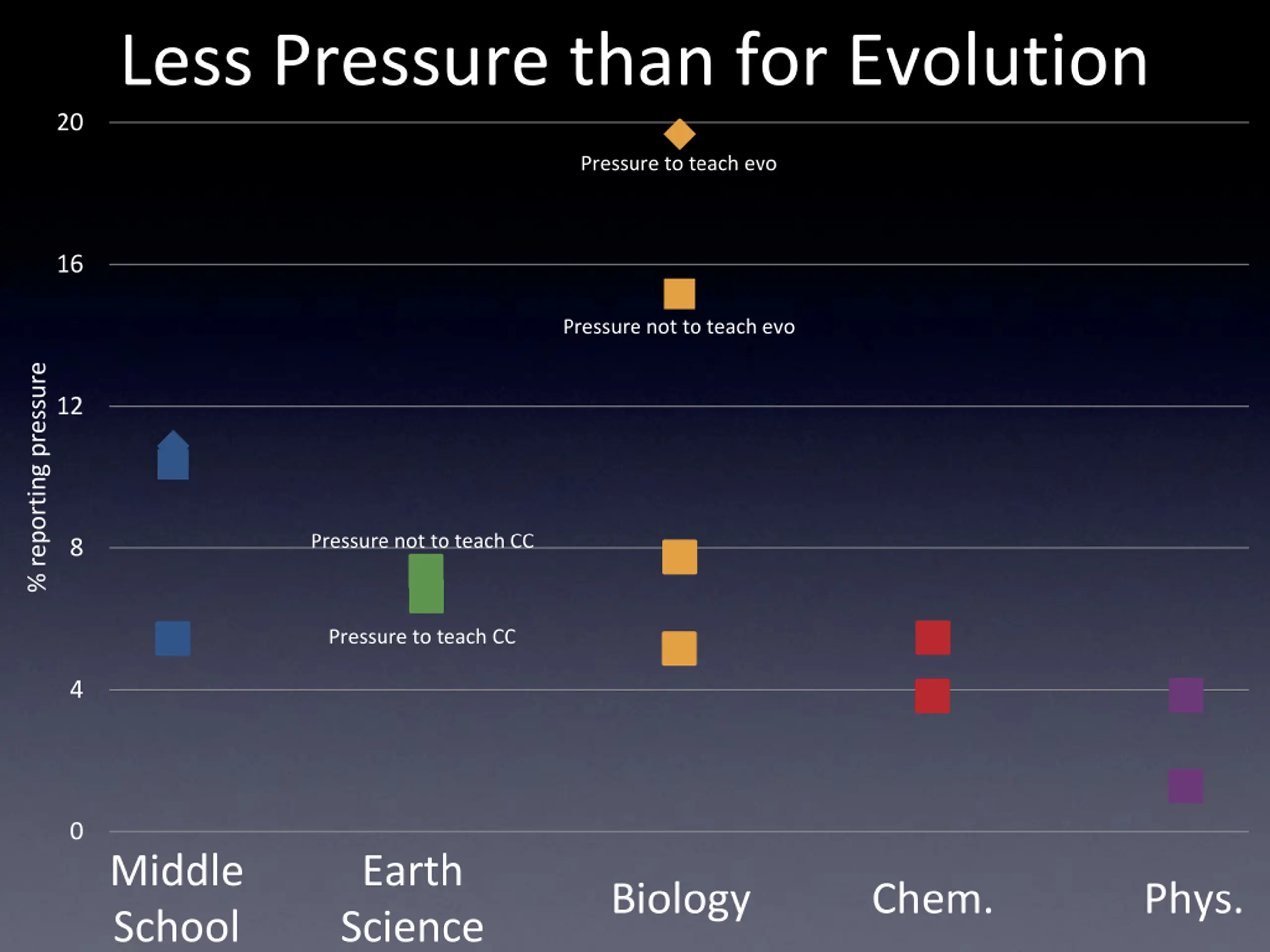 Less Pressure than for Evolution

% reporting pressure

20

16

12

8

4

0

Pressure to teach evo

Pressure not to teach evo

Pressure not to teach CC

Pressure to teach CC

Middle School

Earth Science

Biology

Chem.

Phys.